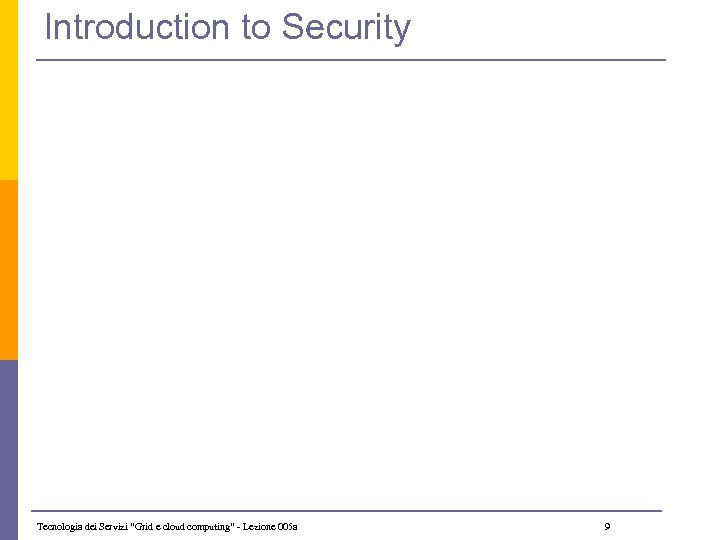 Introduction to Security

Tecnologia dei Servizi "Grid e cloud computing" - Lezione 005a

9